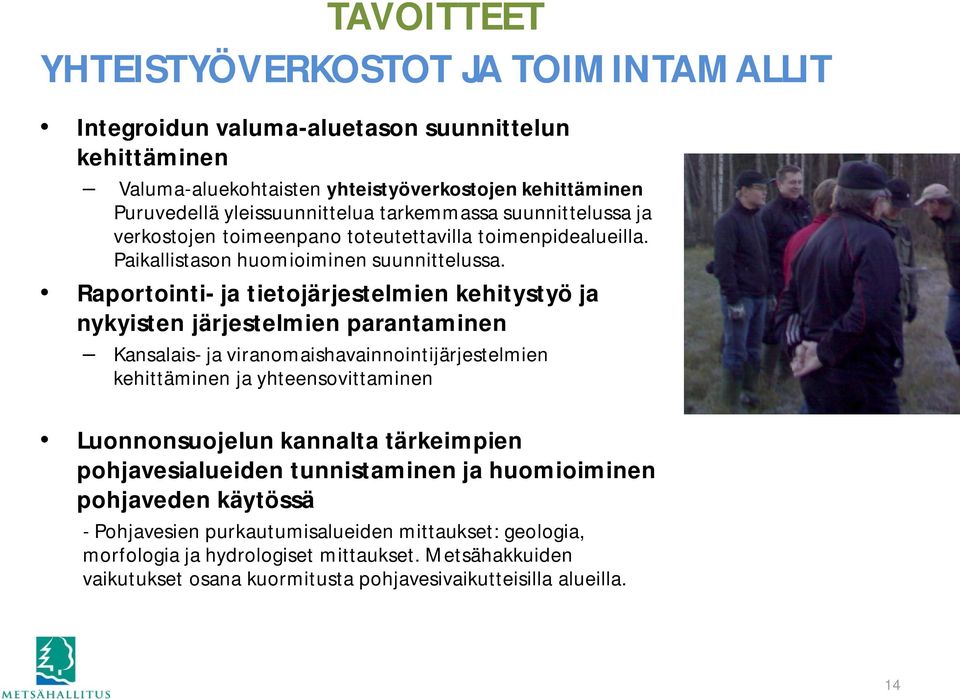 TAVOITTEET
YHTEISTYÖVERKOSTOT JA TOIMINTAMALLIT

• Integroidun valuma-aluetason suunnittelun kehittäminen
– Valuma-aluekohtaisten yhteistyöverkostojen kehittäminen Puruvedellä yleissuunnittelua tarkemmassa suunnittelussa ja verkostojen toimeenpano toteutettavilla toimenpidealueilla. Paikallistason huomioiminen suunnittelussa.

• Raportointi- ja tietojärjestelmien kehitystyö ja nykyisten järjestelmien parantaminen
– Kansalais- ja viranomaishavainnointijärjestelmien kehittäminen ja yhteensovittaminen

• Luonnonsuojelun kannalta tärkeimpien pohjavesialueiden tunnistaminen ja huomioiminen pohjaveden käytössä
- Pohjavesien purkautumisalueiden mittaukset: geologia, morfologia ja hydrologiset mittaukset. Metsähakkuiden vaikutukset osana kuormitusta pohjavesivaikutteisilla alueilla.

METSÄHALLITUS

14